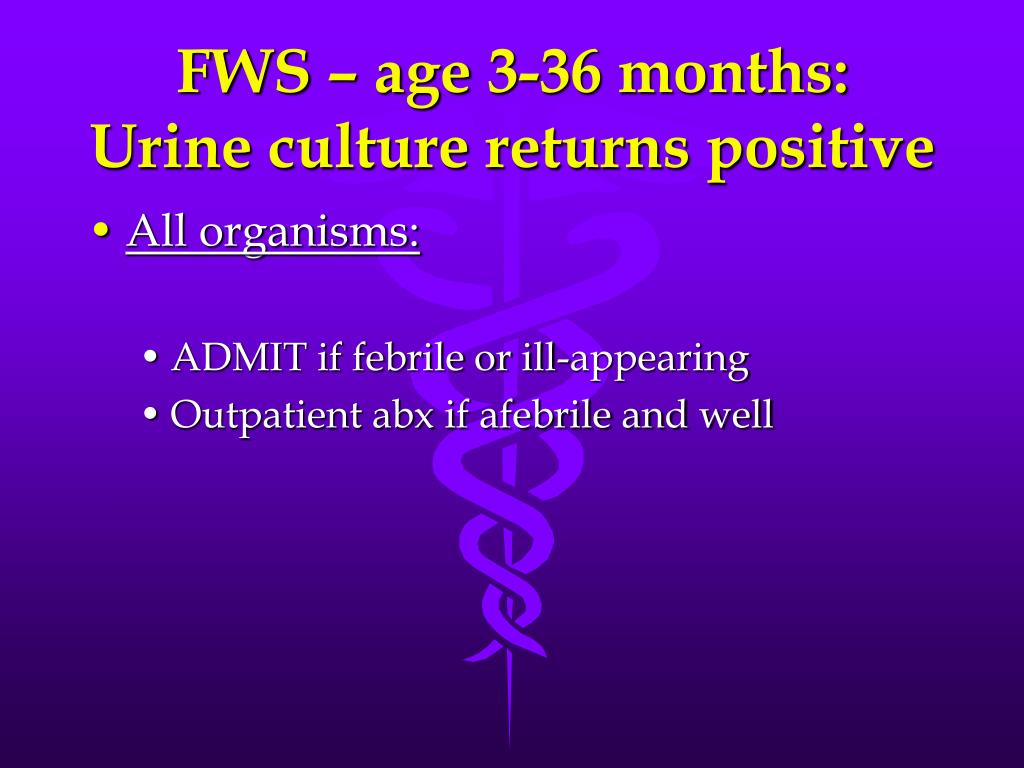 FWS – age 3-36 months:
Urine culture returns positive

• All organisms:

• ADMIT if febrile or ill-appearing
• Outpatient abx if afebrile and well